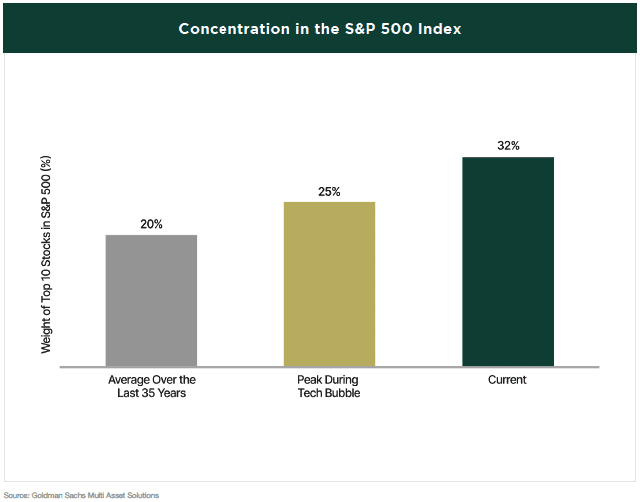 Concentration in the S&P 500 Index

Weight of Top 10 Stocks in S&P 500 (%)

20%

25%

32%

Average Over the Last 35 Years

Peak During Tech Bubble

Current

Source: Goldman Sachs Multi Asset Solutions